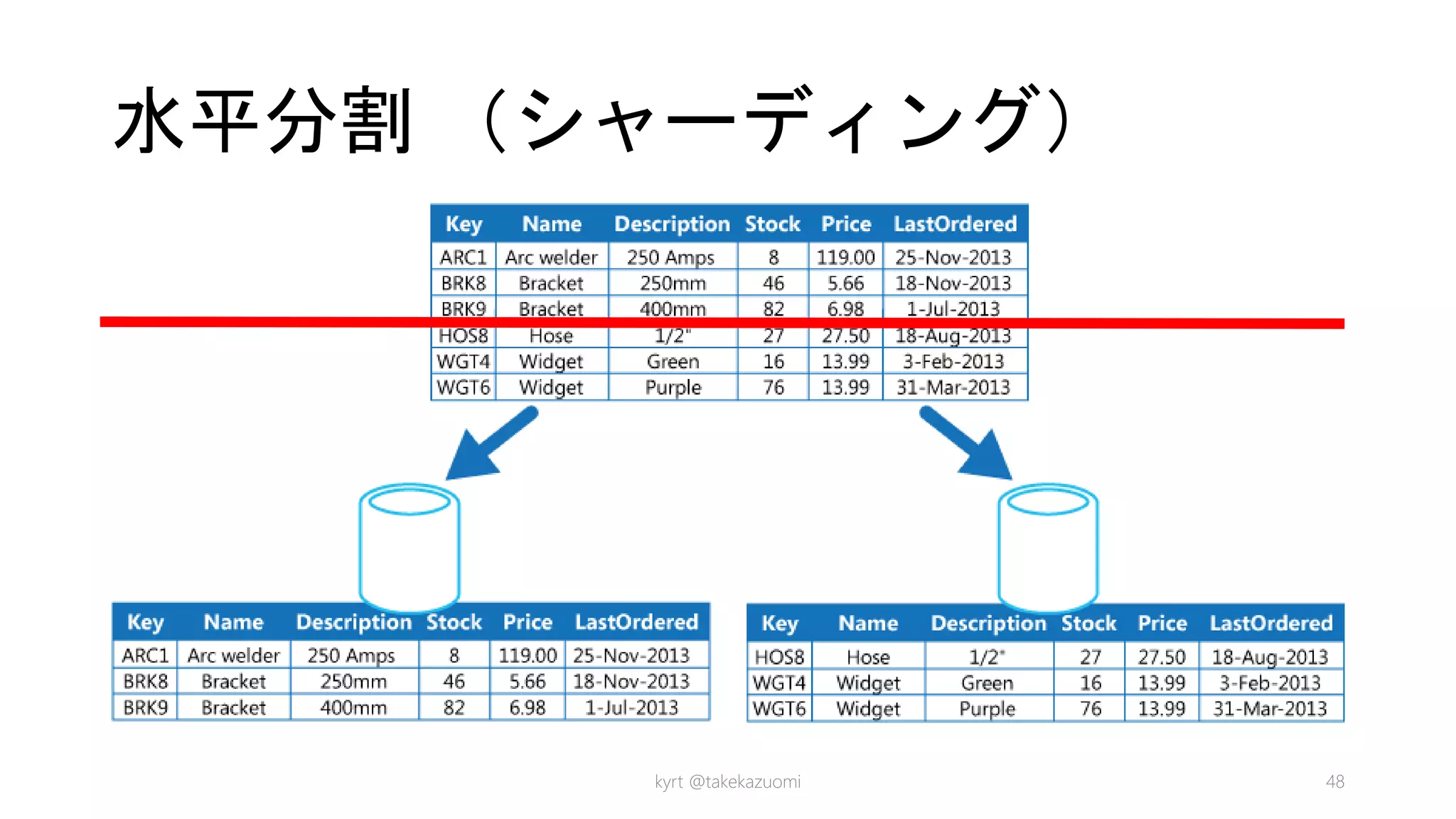 水平分割　（シャーディング）

| Key | Name | Description | Stock | Price | LastOrdered |
|---|---|---|---|---|---|
| ARC1 | Arc welder | 250 Amps | 8 | 119.00 | 25-Nov-2013 |
| BRK8 | Bracket | 250mm | 46 | 5.66 | 18-Nov-2013 |
| BRK9 | Bracket | 400mm | 82 | 6.98 | 1-Jul-2013 |
| HOS8 | Hose | 1/2" | 27 | 27.50 | 18-Aug-2013 |
| WGT4 | Widget | Green | 16 | 13.99 | 3-Feb-2013 |
| WGT6 | Widget | Purple | 76 | 13.99 | 31-Mar-2013 |

| Key | Name | Description | Stock | Price | LastOrdered |
|---|---|---|---|---|---|
| ARC1 | Arc welder | 250 Amps | 8 | 119.00 | 25-Nov-2013 |
| BRK8 | Bracket | 250mm | 46 | 5.66 | 18-Nov-2013 |
| BRK9 | Bracket | 400mm | 82 | 6.98 | 1-Jul-2013 |

| Key | Name | Description | Stock | Price | LastOrdered |
|---|---|---|---|---|---|
| HOS8 | Hose | 1/2" | 27 | 27.50 | 18-Aug-2013 |
| WGT4 | Widget | Green | 16 | 13.99 | 3-Feb-2013 |
| WGT6 | Widget | Purple | 76 | 13.99 | 31-Mar-2013 |

kyrt @takekazuomi

48